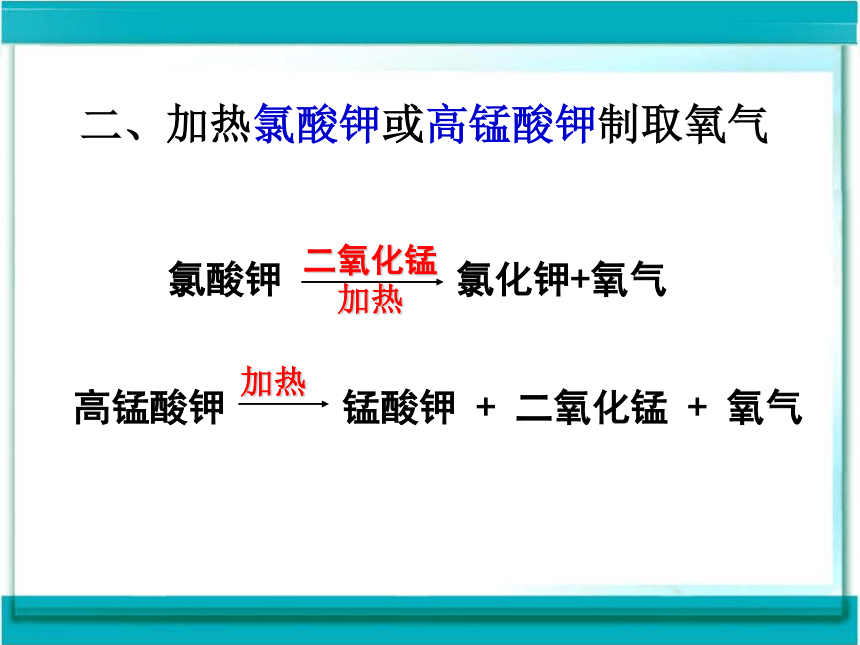 二、加热氯酸钾或高锰酸钾制取氧气

氯酸钾 $\xrightarrow[\text{加热}]{\text{二氧化锰}}$ 氯化钾+氧气

高锰酸钾 $\xrightarrow{\text{加热}}$ 锰酸钾 + 二氧化锰 + 氧气